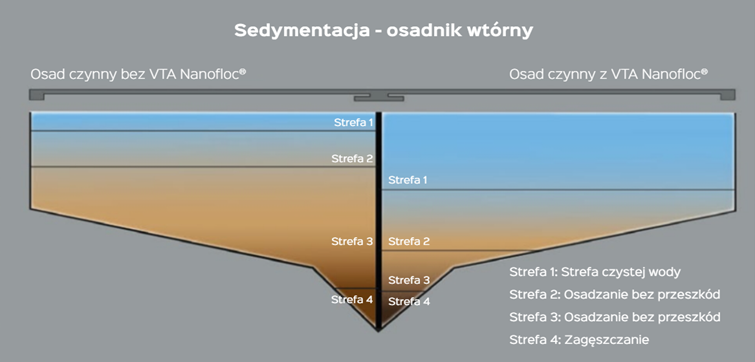 Sedymentacja - osadnik wtórny

Osad czynny bez VTA Nanofloc®

Osad czynny z VTA Nanofloc®

Strefa 1
Strefa 2
Strefa 3
Strefa 4

Strefa 1
Strefa 2
Strefa 3
Strefa 4

Strefa 1: Strefa czystej wody
Strefa 2: Osadzanie bez przeszkód
Strefa 3: Osadzanie bez przeszkód
Strefa 4: Zagęszczanie